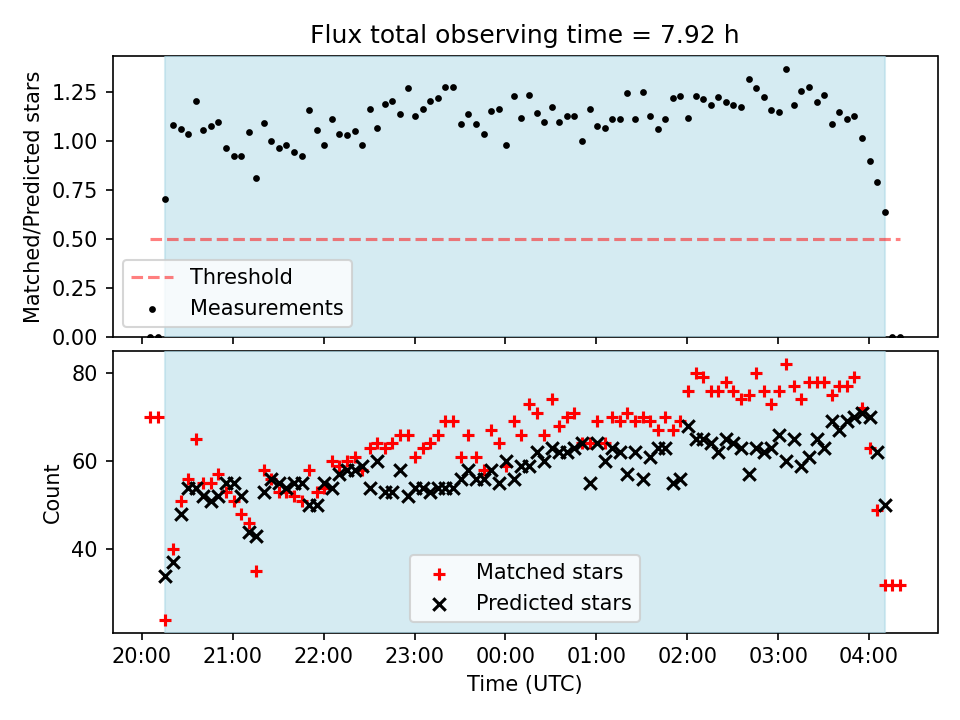 Flux total observing time = 7.92 h

Matched/Predicted stars

1.25
1.00
0.75
0.50
0.25
0.00

Threshold
Measurements

Count

80
60
40

Matched stars
Predicted stars

20:00 21:00 22:00 23:00 00:00 01:00 02:00 03:00 04:00

Time (UTC)